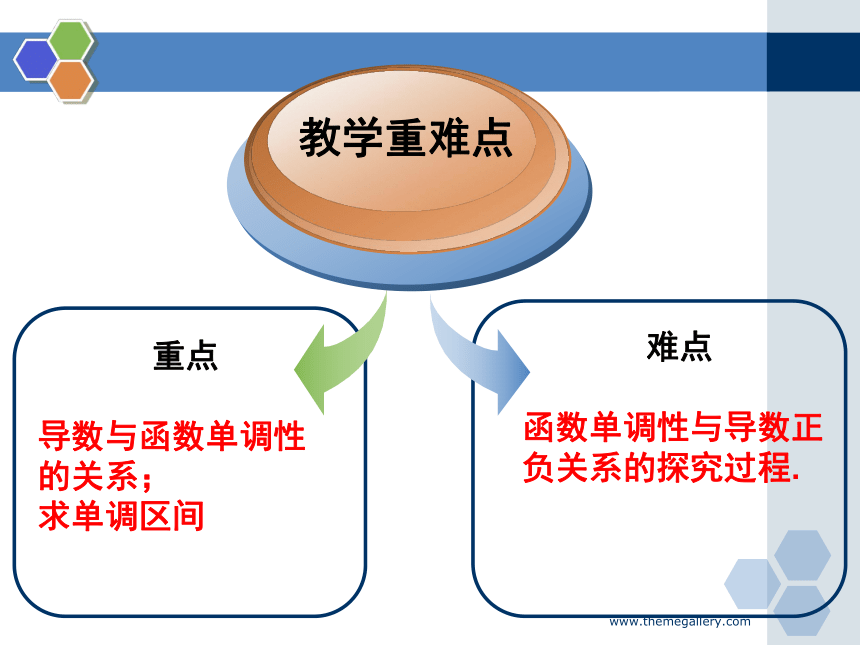 教学重难点

重点

导数与函数单调性的关系；
求单调区间

难点

函数单调性与导数正负关系的探究过程.

www.themegallery.com